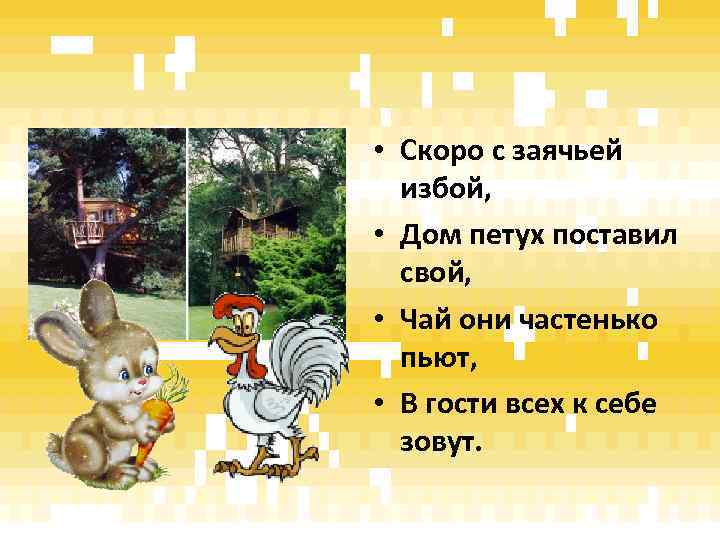 • Скоро с заячьей избой,

• Дом петух поставил свой,

• Чай они частенько пьют,

• В гости всех к себе зовут.